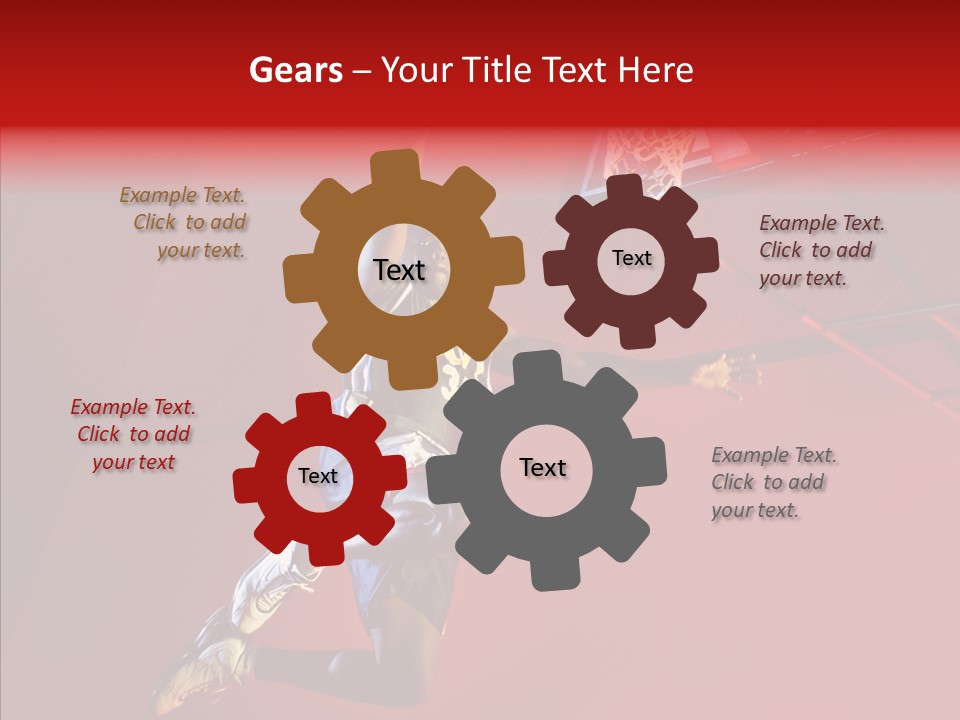 Gears – Your Title Text Here

Example Text. Click to add your text.

Text

Text

Example Text. Click to add your text.

Example Text. Click to add your text

Text

Text

Example Text. Click to add your text.